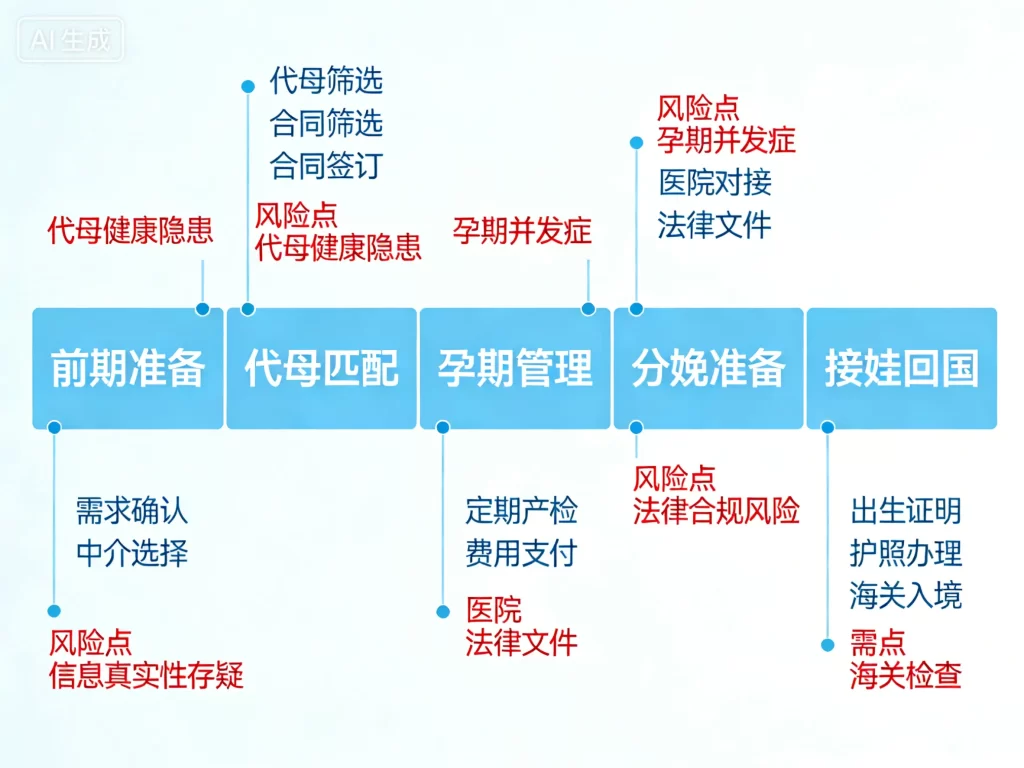 AI 生成

代母筛选
合同筛选
合同签订

风险点
孕期并发症
医院对接
法律文件

代母健康隐患

风险点
代母健康隐患

孕期并发症

前期准备

代母匹配

孕期管理

分娩准备

接娃回国

需求确认
中介选择

风险点
信息真实性存疑

定期产检
费用支付

医院
法律文件

风险点
法律合规风险

出生证明
护照办理
海关入境

需点
海关检查